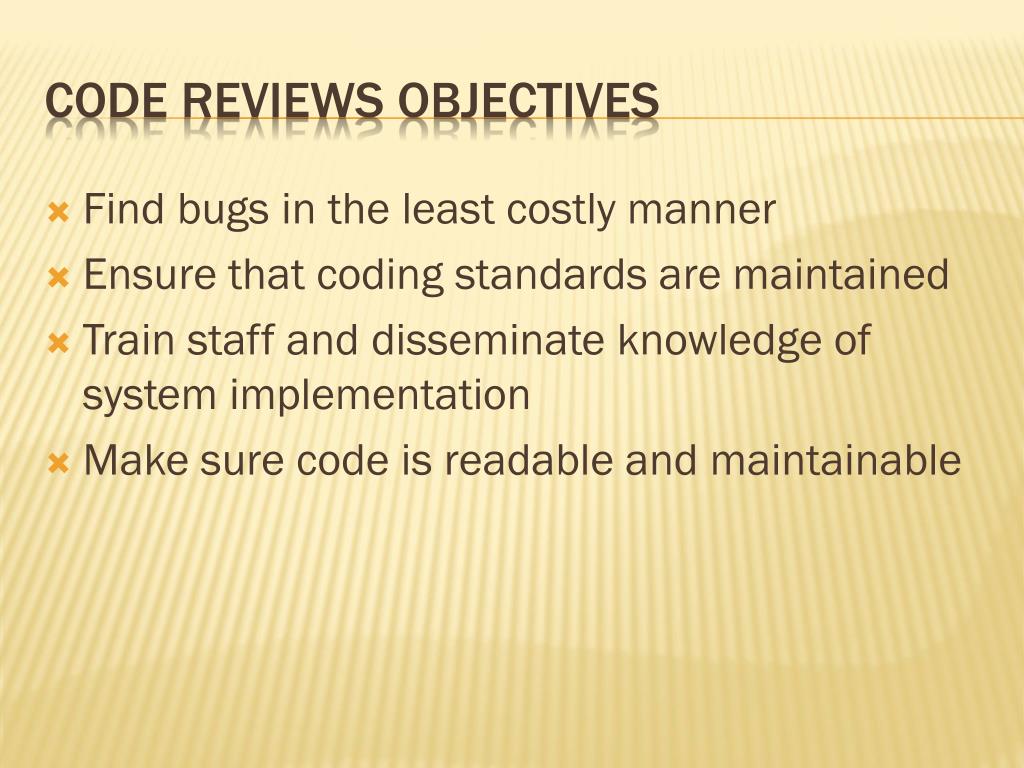 CODE REVIEWS OBJECTIVES

Find bugs in the least costly manner
Ensure that coding standards are maintained
Train staff and disseminate knowledge of system implementation
Make sure code is readable and maintainable